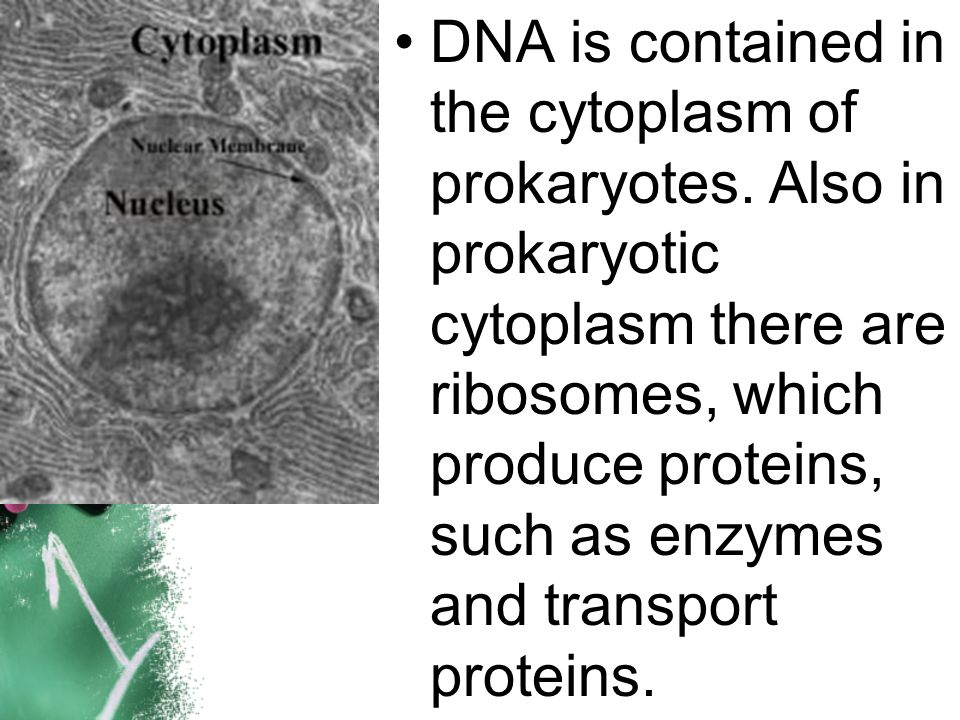 Cytoplasm

Nuclear Membrane

Nucleus

• DNA is contained in the cytoplasm of prokaryotes. Also in prokaryotic cytoplasm there are ribosomes, which produce proteins, such as enzymes and transport proteins.